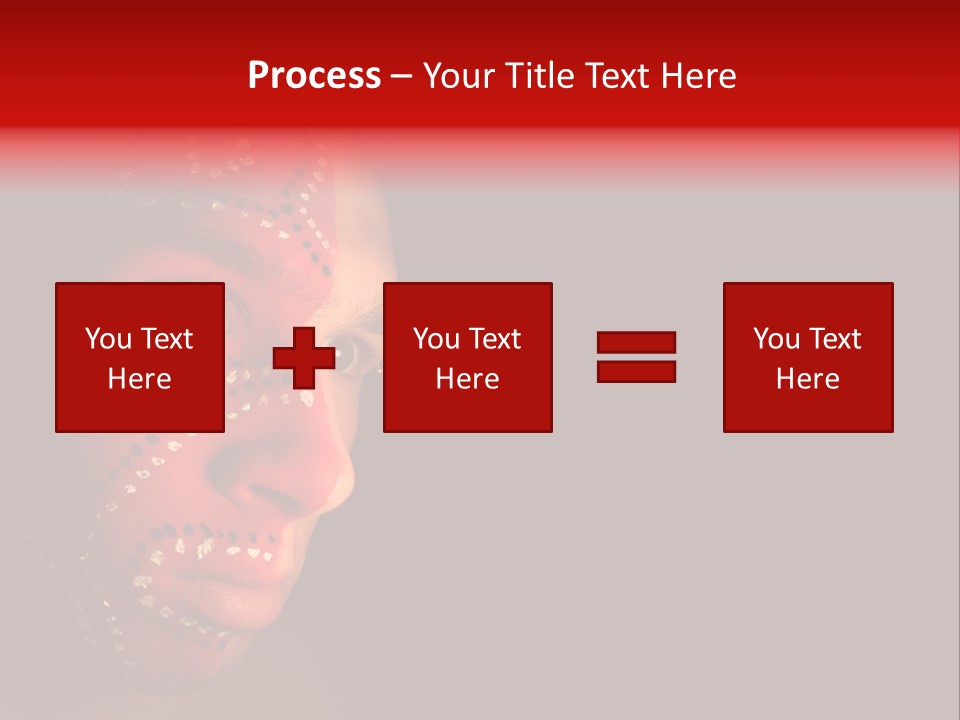 Process – Your Title Text Here

You Text Here

You Text Here

You Text Here